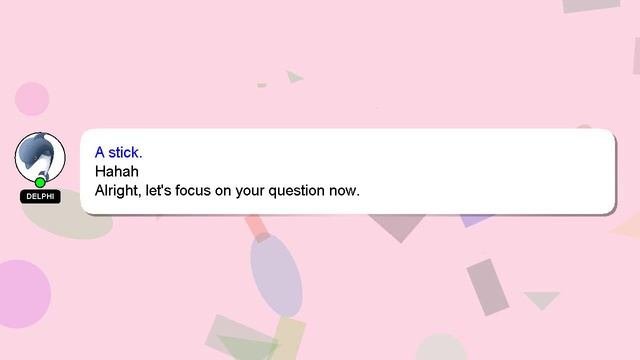 DELPHI

A stick.
Hahah
Alright, let's focus on your question now.